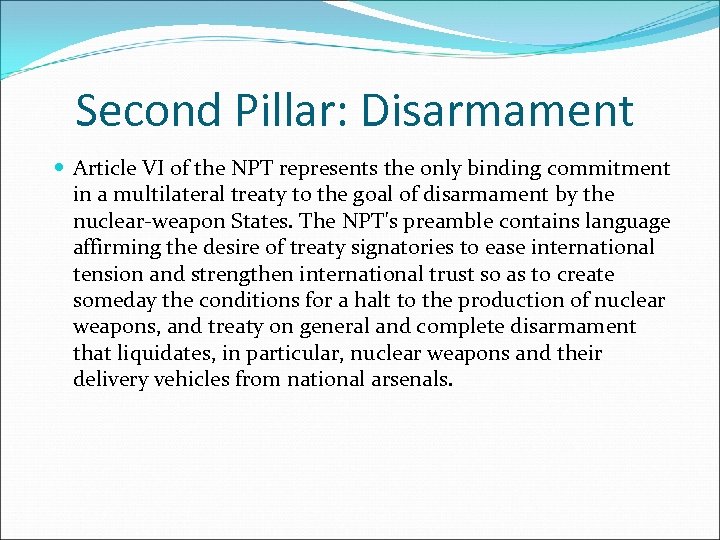 Second Pillar: Disarmament

Article VI of the NPT represents the only binding commitment in a multilateral treaty to the goal of disarmament by the nuclear-weapon States. The NPT's preamble contains language affirming the desire of treaty signatories to ease international tension and strengthen international trust so as to create someday the conditions for a halt to the production of nuclear weapons, and treaty on general and complete disarmament that liquidates, in particular, nuclear weapons and their delivery vehicles from national arsenals.